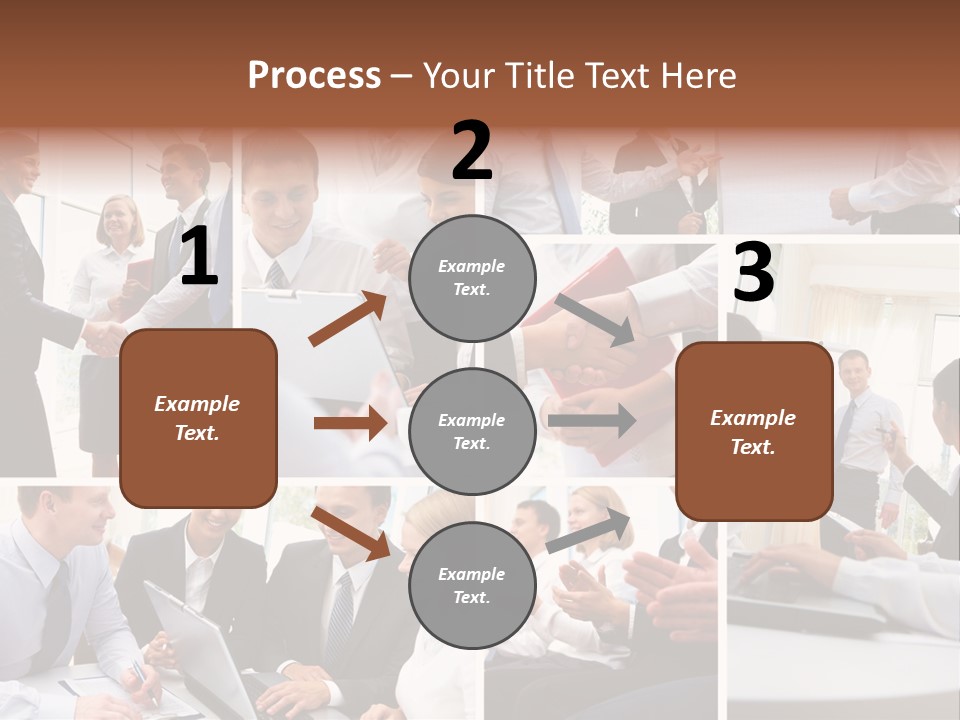 Process – Your Title Text Here

1

Example Text.

2

Example Text.

Example Text.

Example Text.

3

Example Text.